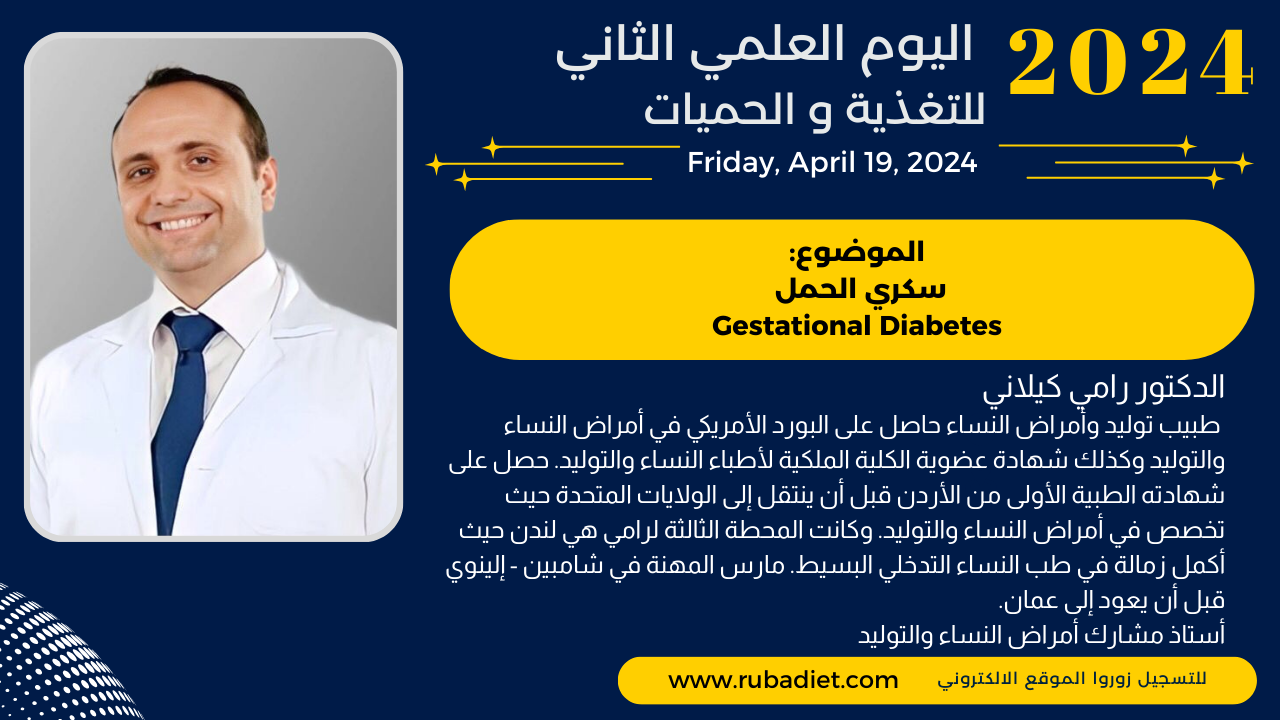 2024

اليوم العلمي الثاني
للتغذية و الحميات

Friday, April 19, 2024

الموضوع:
سكري الحمل
Gestational Diabetes

الدكتور رامي كيلاني
طبيب توليد وأمراض النساء حاصل على البورد الأمريكي في أمراض النساء والتوليد وكذلك شهادة عضوية الكلية الملكية لأطباء النساء والتوليد. حصل على شهادته الطبية الأولى من الأردن قبل أن ينتقل إلى الولايات المتحدة حيث تخصص في أمراض النساء والتوليد. وكانت المحطة الثالثة لرامي هي لندن حيث أكمل زمالة في طب النساء التدخلي البسيط. مارس المهنة في شامبين - إلينوي قبل أن يعود إلى عمان.
أستاذ مشارك أمراض النساء والتوليد

للتسجيل زوروا الموقع الالكتروني
www.rubadiet.com